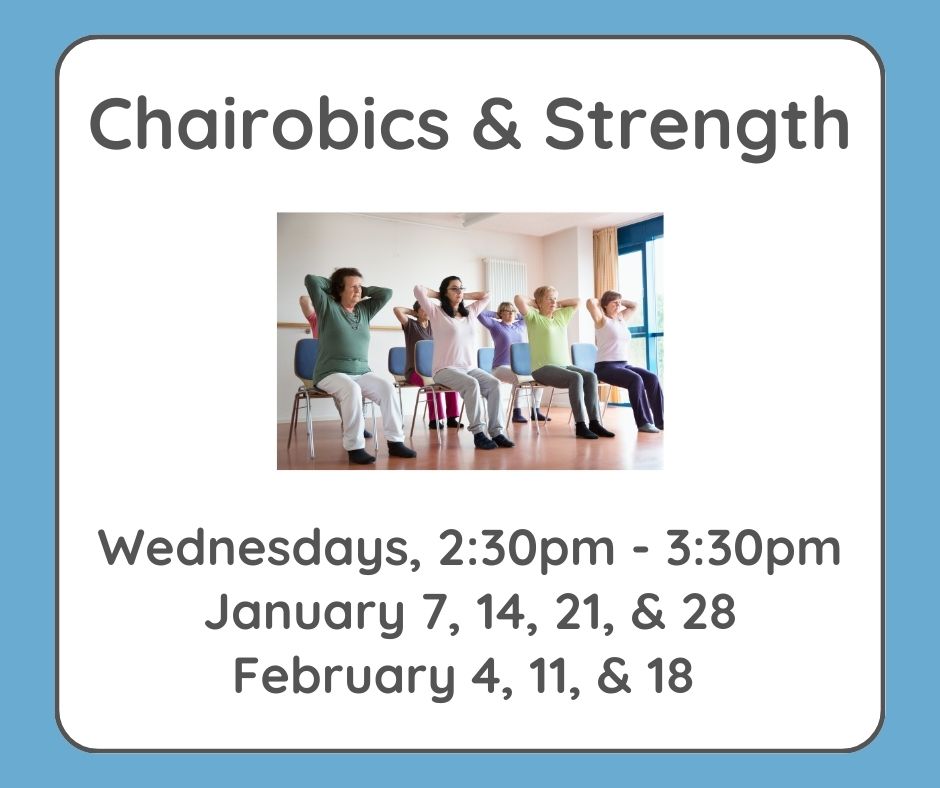 Chairobics & Strength

Wednesdays, 2:30pm - 3:30pm
January 7, 14, 21, & 28
February 4, 11, & 18